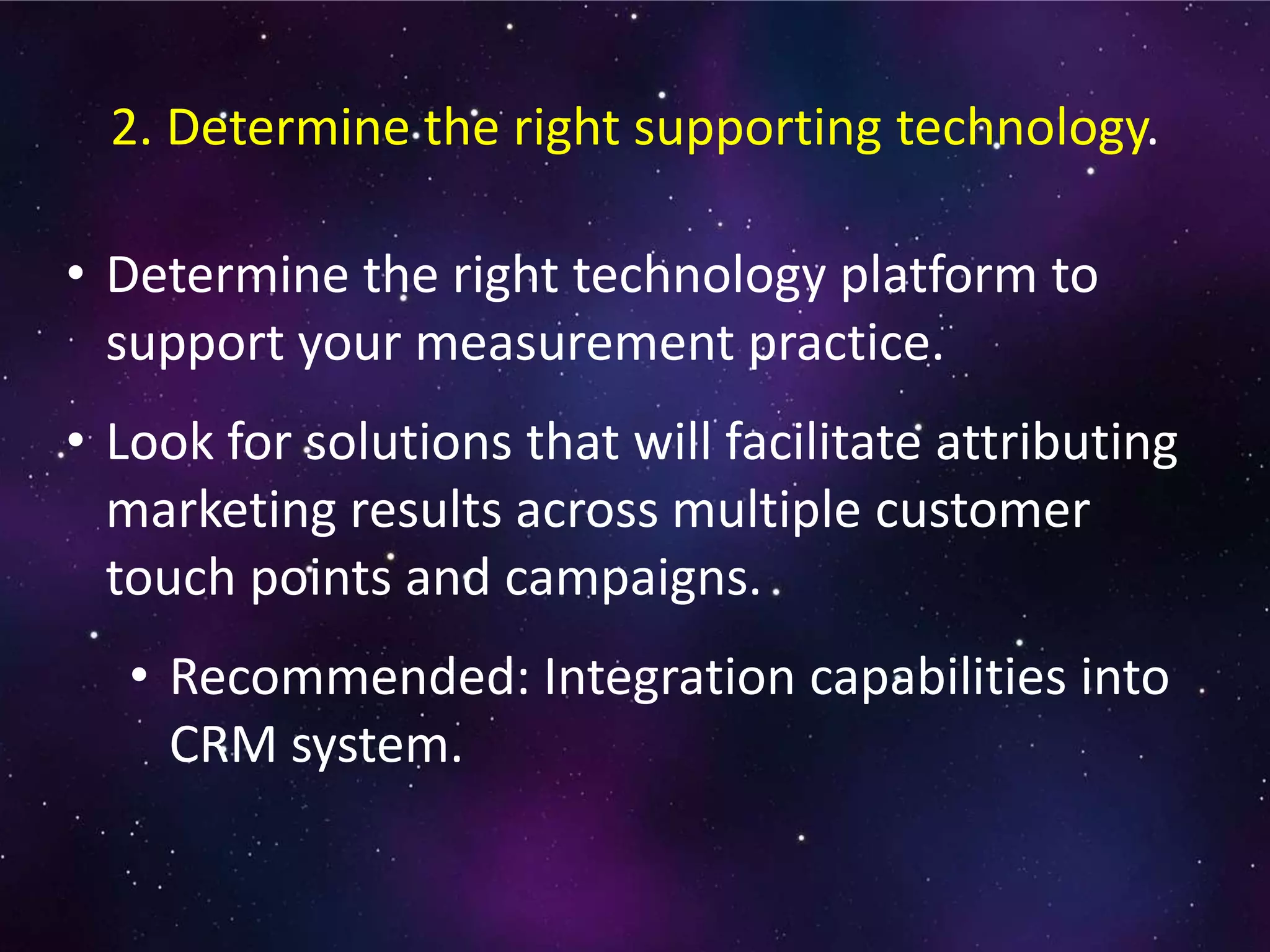 2. Determine the right supporting technology.

• Determine the right technology platform to support your measurement practice.

• Look for solutions that will facilitate attributing marketing results across multiple customer touch points and campaigns.

• Recommended: Integration capabilities into CRM system.